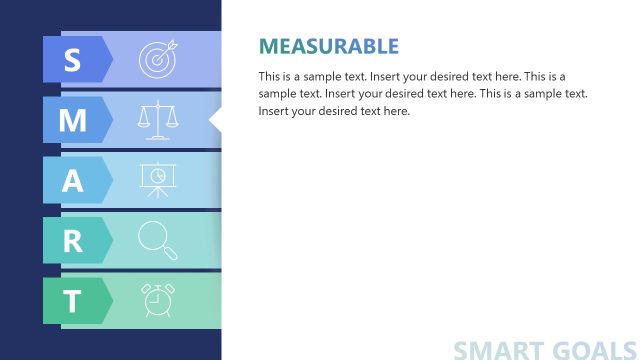 S
M
A
R
T

MEASURABLE

This is a sample text. Insert your desired text here. This is a sample text. Insert your desired text here. This is a sample text. Insert your desired text here.

SMART GOALS